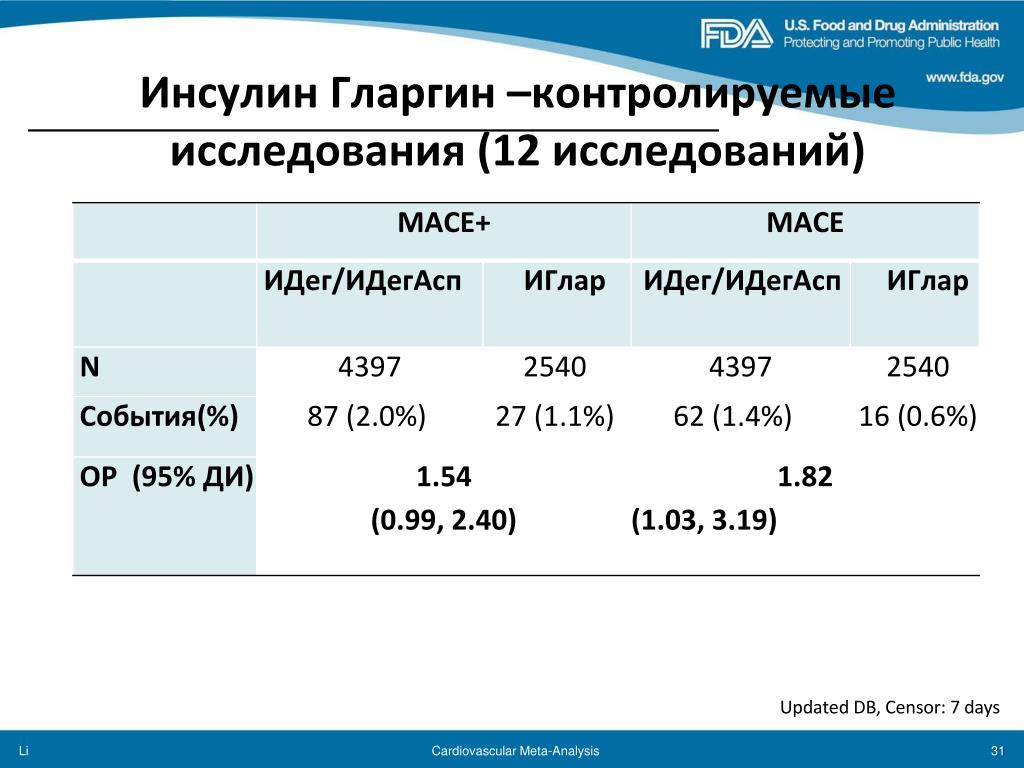 FDA U.S. Food and Drug Administration
Protecting and Promoting Public Health
www.fda.gov

Инсулин Гларгин –контролируемые исследования (12 исследований)

| | MACE+ | | MACE | |
|---|---|---|---|---|
| | ИДег/ИДегАсп | ИГлар | ИДег/ИДегАсп | ИГлар |
| N | 4397 | 2540 | 4397 | 2540 |
| События(%) | 87 (2.0%) | 27 (1.1%) | 62 (1.4%) | 16 (0.6%) |
| ОР (95% ДИ) | 1.54 (0.99, 2.40) | | 1.82 (1.03, 3.19) | |

Updated DB, Censor: 7 days

Li

Cardiovascular Meta-Analysis

31